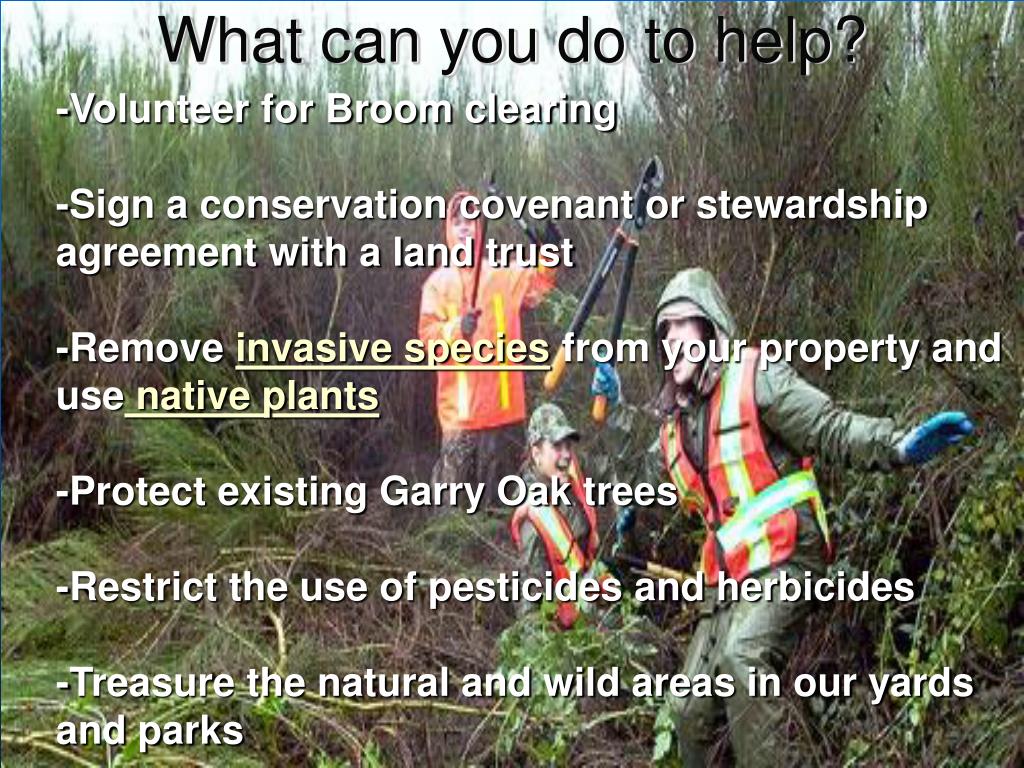 What can you do to help?

-Volunteer for Broom clearing

-Sign a conservation covenant or stewardship agreement with a land trust

-Remove invasive species from your property and use native plants

-Protect existing Garry Oak trees

-Restrict the use of pesticides and herbicides

-Treasure the natural and wild areas in our yards and parks